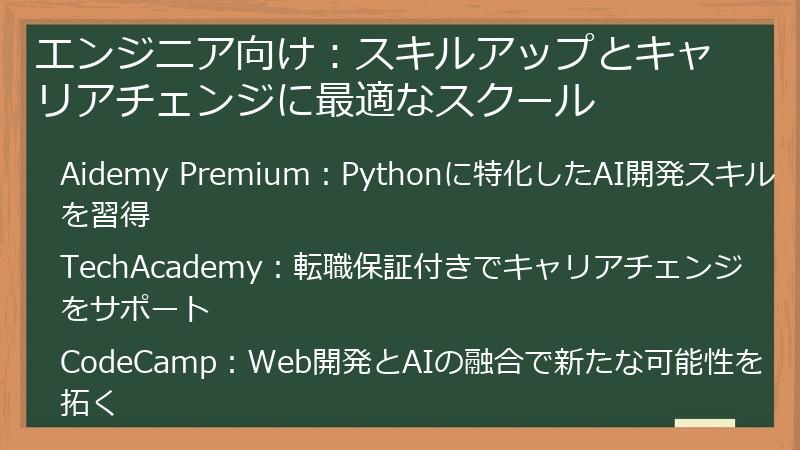 エンジニア向け：スキルアップとキャリアチェンジに最適なスクール

Aidemy Premium：Pythonに特化したAI開発スキルを習得

TechAcademy：転職保証付きでキャリアチェンジをサポート

CodeCamp：Web開発とAIの融合で新たな可能性を拓く